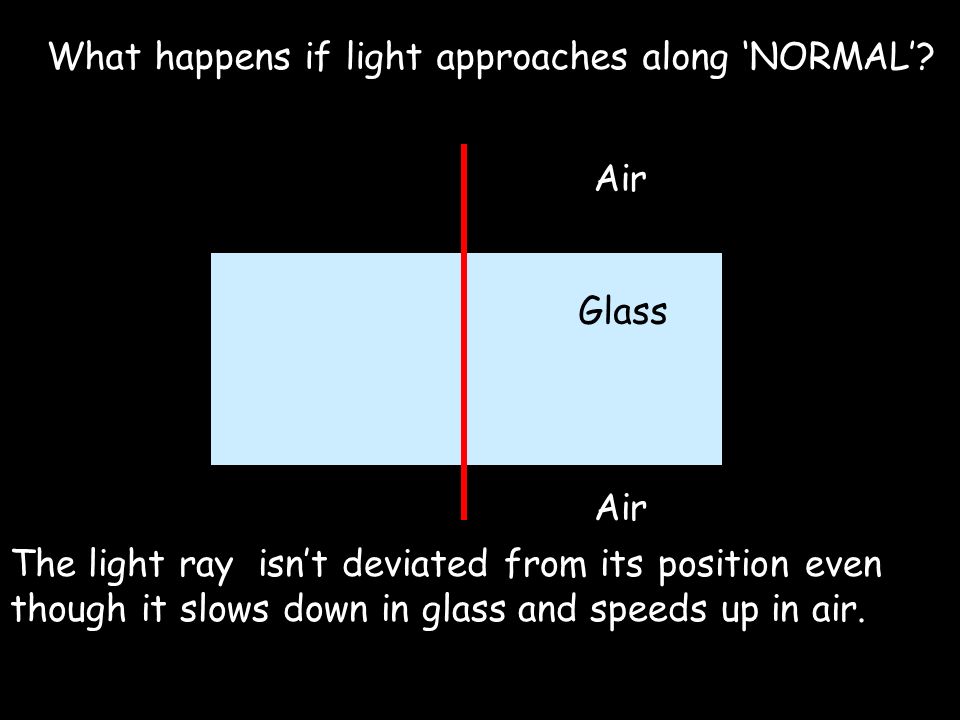 What happens if light approaches along ‘NORMAL’?

Air

Glass

Air

The light ray isn’t deviated from its position even though it slows down in glass and speeds up in air.